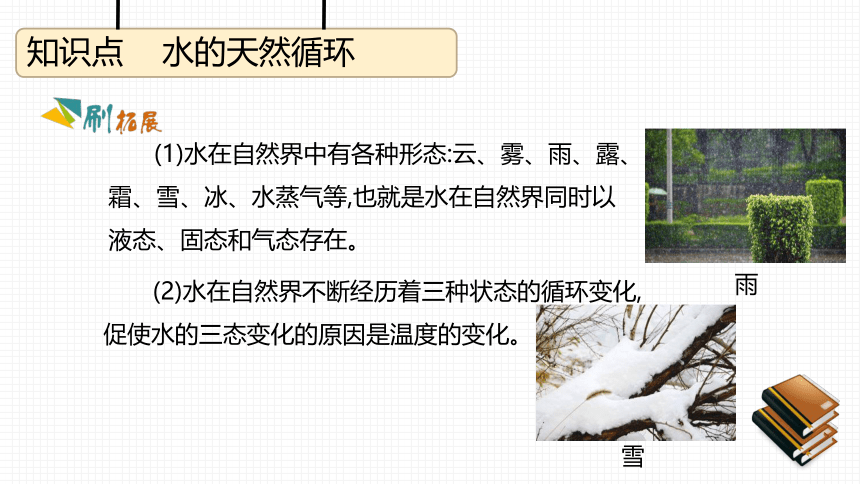 知识点　水的天然循环

刷拓展

(1)水在自然界中有各种形态:云、雾、雨、露、霜、雪、冰、水蒸气等,也就是水在自然界同时以液态、固态和气态存在。

(2)水在自然界不断经历着三种状态的循环变化,促使水的三态变化的原因是温度的变化。

雨

雪